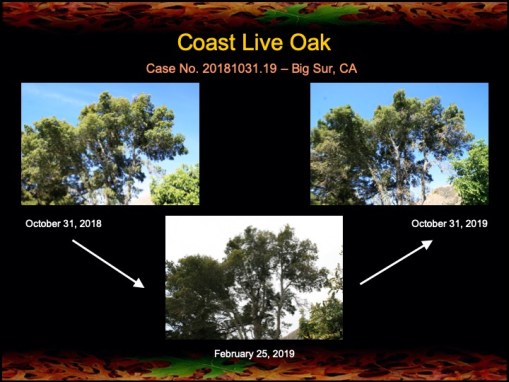 Coast Live Oak

Case No. 20181031.19 – Big Sur, CA

October 31, 2018

October 31, 2019

February 25, 2019